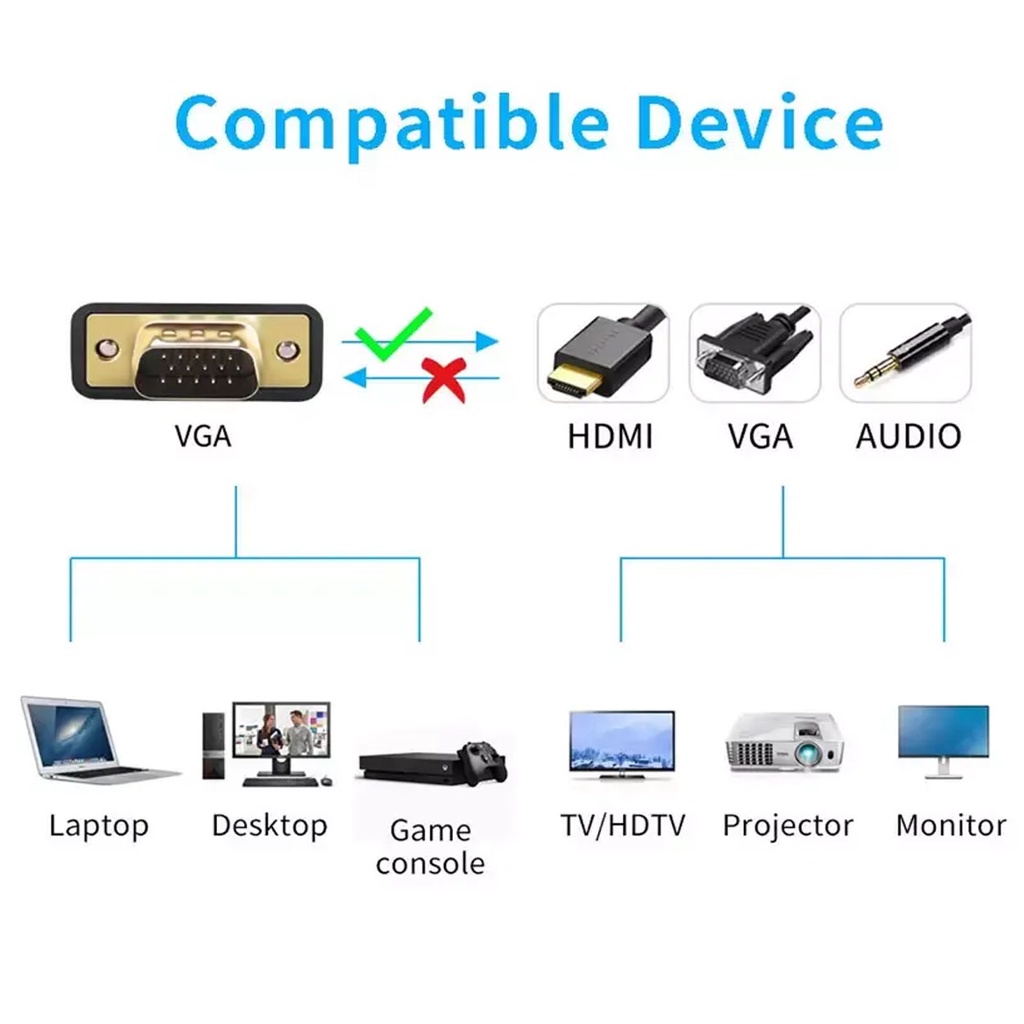 Compatible Device

VGA

HDMI VGA AUDIO

Laptop Desktop Game console

TV/HDTV Projector Monitor